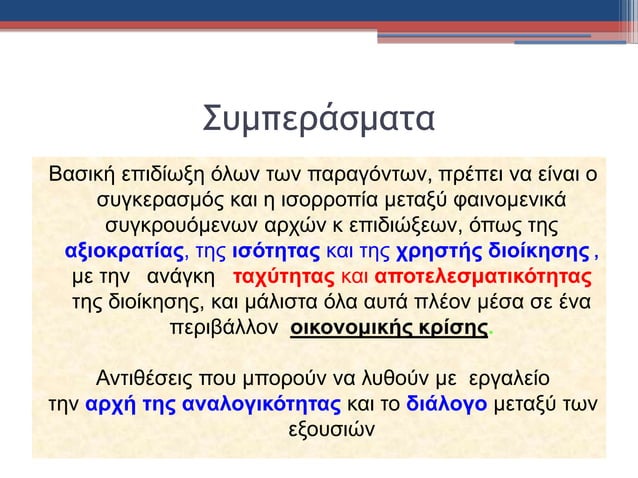 Συμπεράσματα

Βασική επιδίωξη όλων των παραγόντων, πρέπει να είναι ο συγκερασμός και η ισορροπία μεταξύ φαινομενικά συγκρουόμενων αρχών κ επιδιώξεων, όπως της αξιοκρατίας, της ισότητας και της χρηστής διοίκησης , με την ανάγκη ταχύτητας και αποτελεσματικότητας της διοίκησης, και μάλιστα όλα αυτά πλέον μέσα σε ένα περιβάλλον οικονομικής κρίσης.

Αντιθέσεις που μπορούν να λυθούν με εργαλείο την αρχή της αναλογικότητας και το διάλογο μεταξύ των εξουσιών